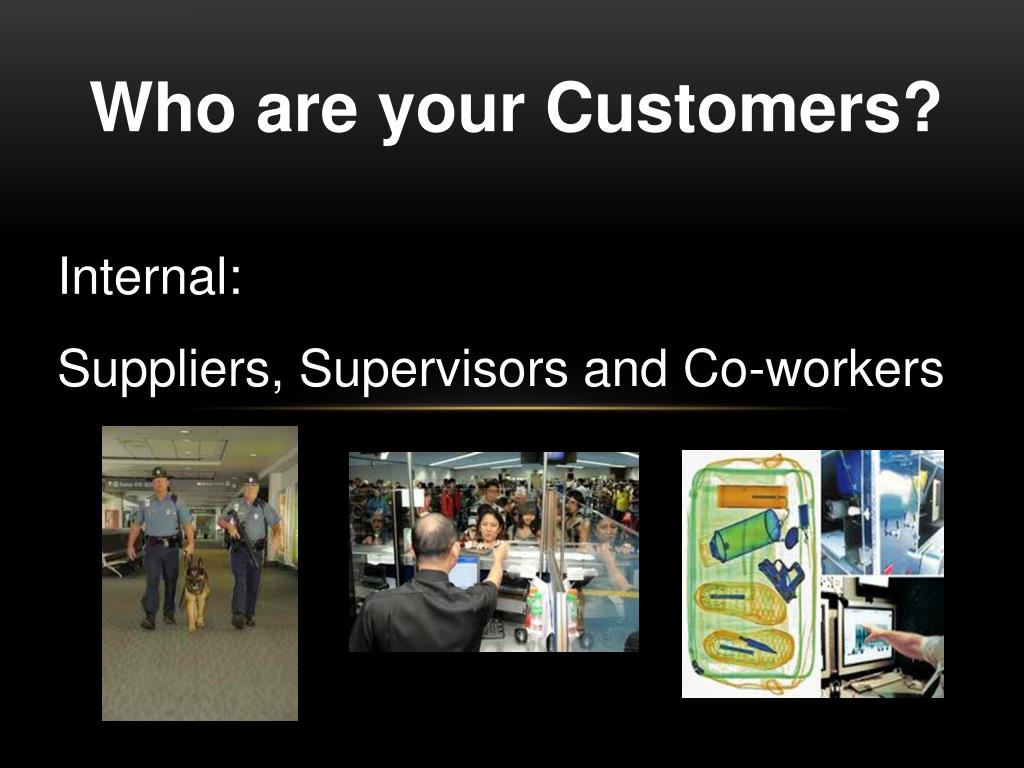 Who are your Customers?

Internal:

Suppliers, Supervisors and Co-workers